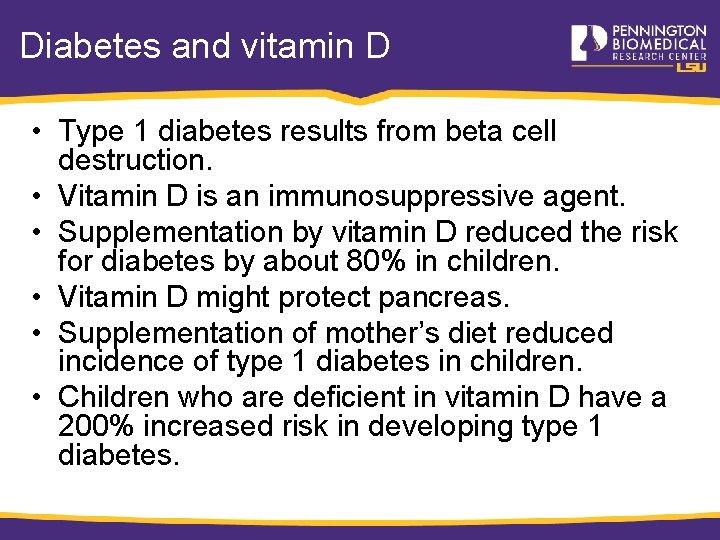 Diabetes and vitamin D

PENNINGTON BIOMEDICAL RESEARCH CENTER LSU

• Type 1 diabetes results from beta cell destruction.
• Vitamin D is an immunosuppressive agent.
• Supplementation by vitamin D reduced the risk for diabetes by about 80% in children.
• Vitamin D might protect pancreas.
• Supplementation of mother's diet reduced incidence of type 1 diabetes in children.
• Children who are deficient in vitamin D have a 200% increased risk in developing type 1 diabetes.